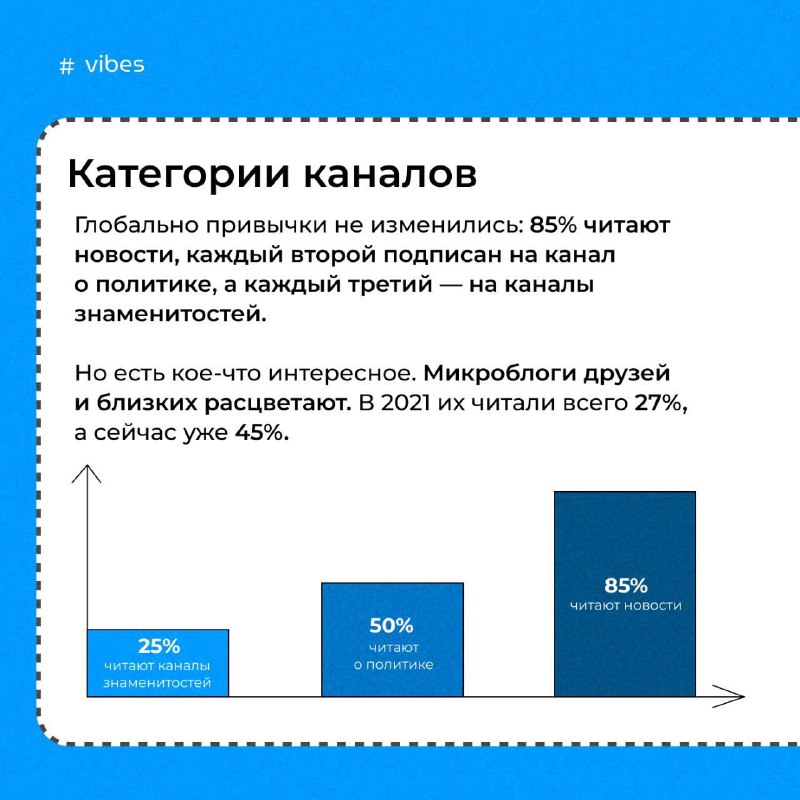 # vibes

Категории каналов

Глобально привычки не изменились: 85% читают новости, каждый второй подписан на канал о политике, а каждый третий — на каналы знаменитостей.

Но есть кое-что интересное. Микроблоги друзей и близких расцветают. В 2021 их читали всего 27%, а сейчас уже 45%.

25%
читают каналы знаменитостей

50%
читают о политике

85%
читают новости